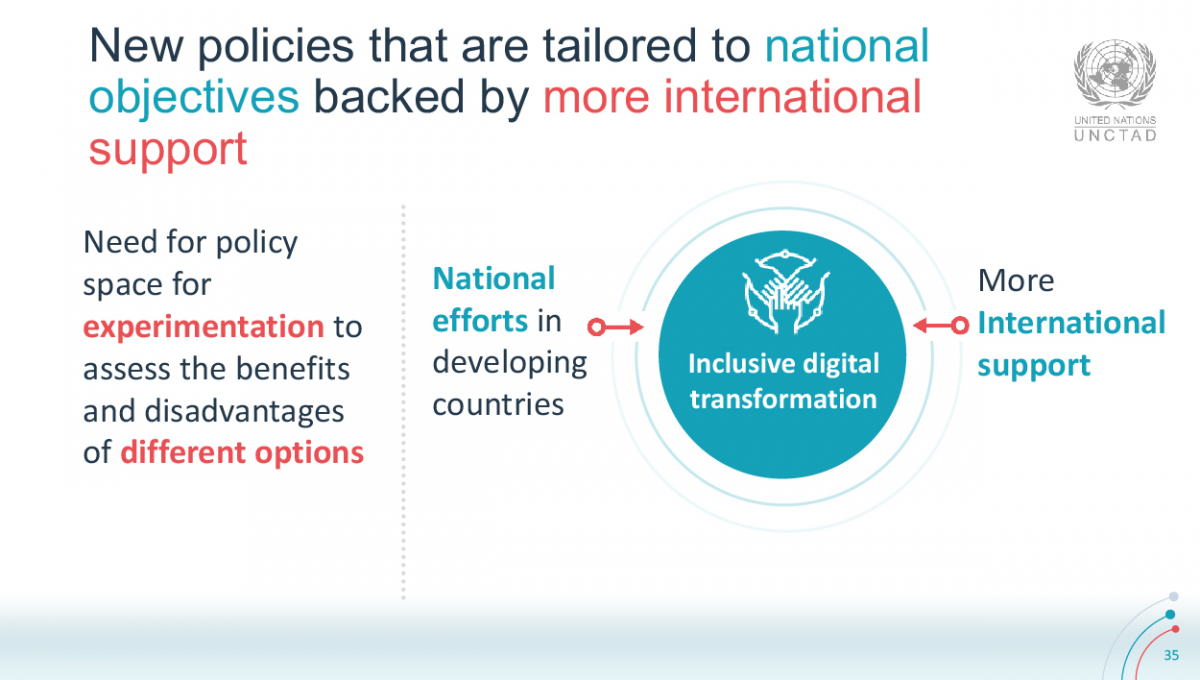 New policies that are tailored to national objectives backed by more international support

UNITED NATIONS
UNCTAD

Need for policy space for experimentation to assess the benefits and disadvantages of different options

National efforts in developing countries

Inclusive digital transformation

More International support

35